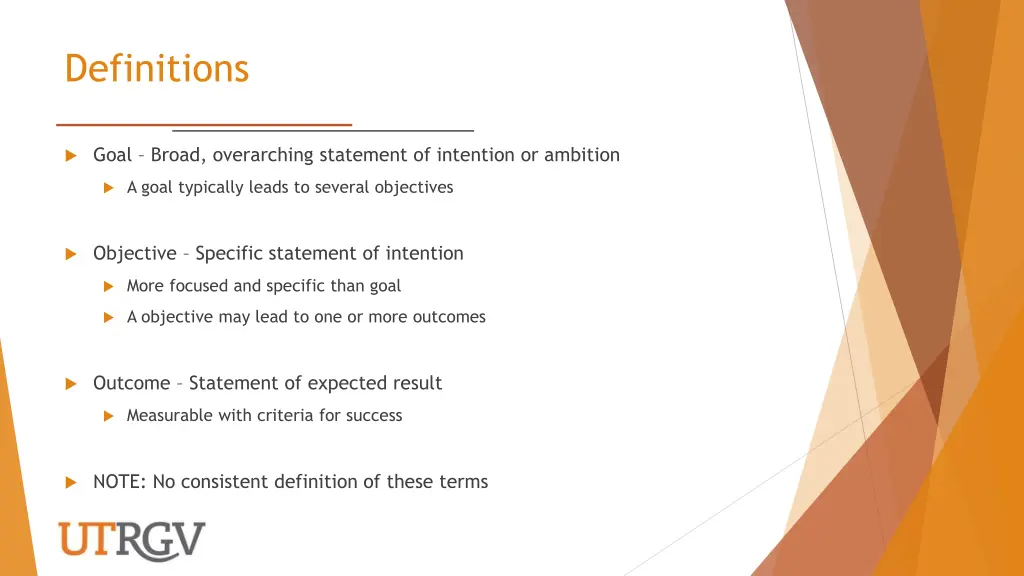 Definitions

Goal – Broad, overarching statement of intention or ambition

A goal typically leads to several objectives

Objective – Specific statement of intention

More focused and specific than goal

A objective may lead to one or more outcomes

Outcome – Statement of expected result

Measurable with criteria for success

NOTE: No consistent definition of these terms

UTRGV